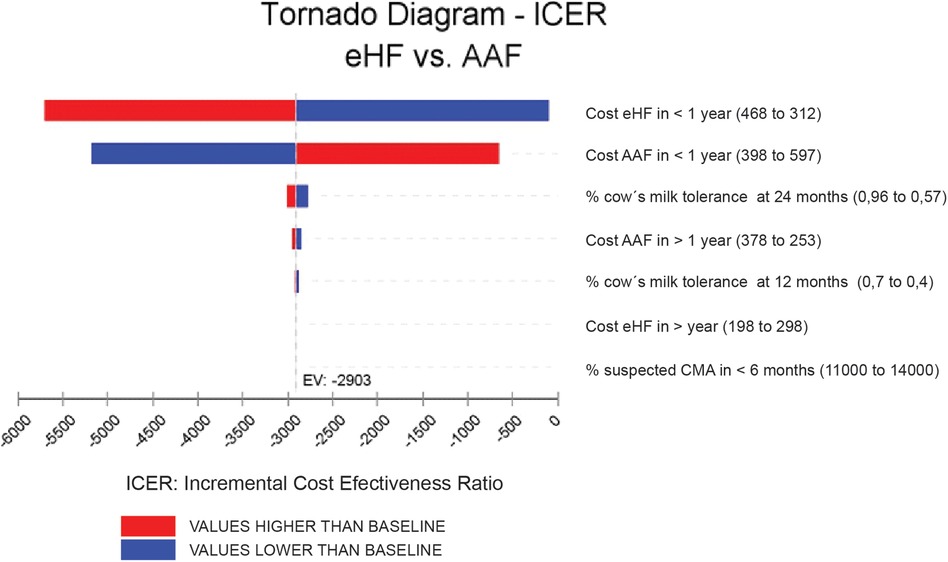 Tornado Diagram - ICER
eHF vs. AAF

Cost eHF in < 1 year (468 to 312)

Cost AAF in < 1 year (398 to 597)

% cow´s milk tolerance at 24 months (0,96 to 0,57)

Cost AAF in > 1 year (378 to 253)

% cow´s milk tolerance at 12 months (0,7 to 0,4)

Cost eHF in > year (198 to 298)

% suspected CMA in < 6 months (11000 to 14000)

EV: -2903

-6000 -5500 -5000 -4500 -4000 -3500 -3000 -2500 -2000 -1500 -1000 -500 0

ICER: Incremental Cost Efectiveness Ratio

VALUES HIGHER THAN BASELINE
VALUES LOWER THAN BASELINE